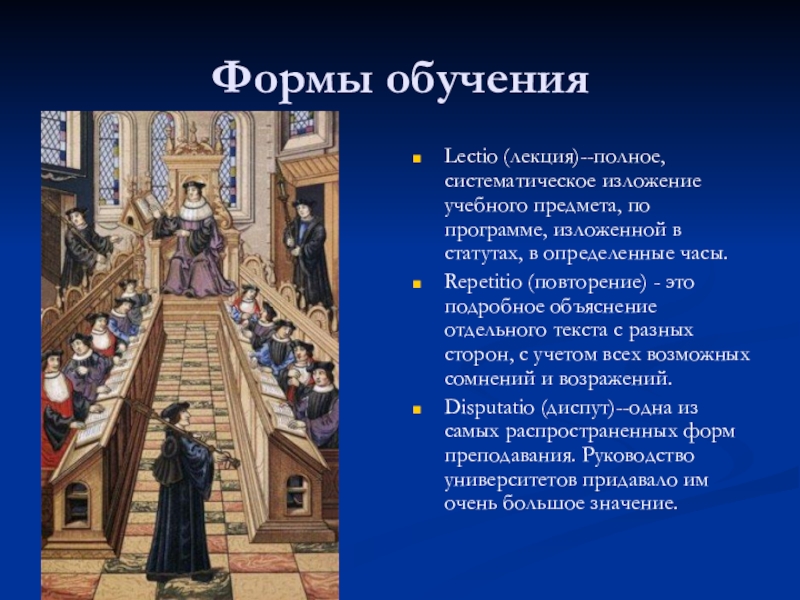 Формы обучения

Lectio (лекция)--полное, систематическое изложение учебного предмета, по программе, изложенной в статутах, в определенные часы.

Repetitio (повторение) - это подробное объяснение отдельного текста с разных сторон, с учетом всех возможных сомнений и возражений.

Disputatio (диспут)--одна из самых распространенных форм преподавания. Руководство университетов придавало им очень большое значение.